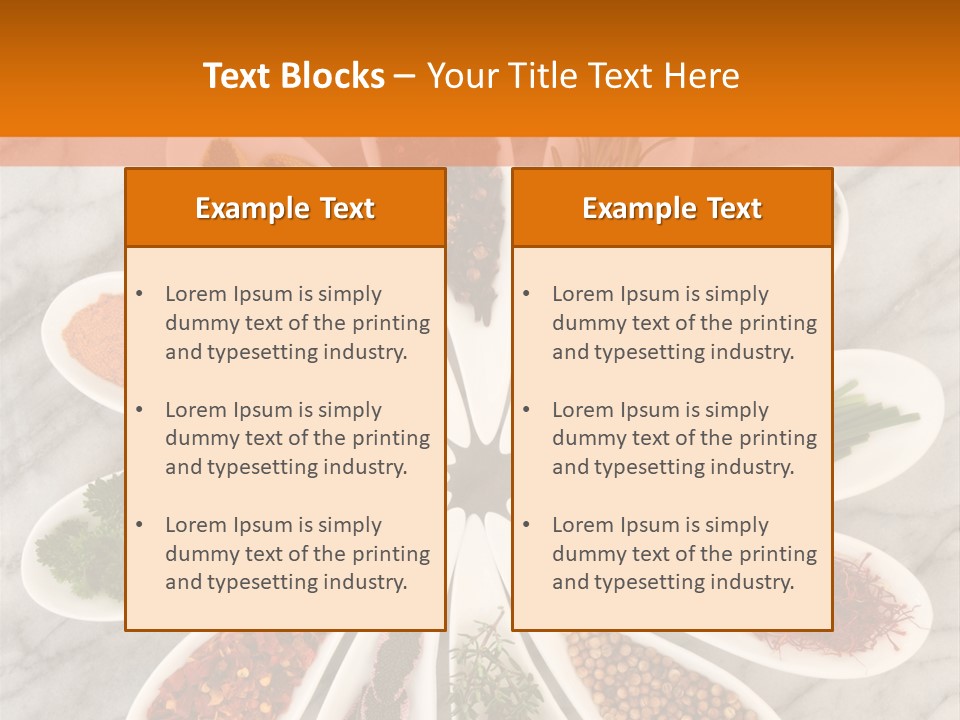 Text Blocks – Your Title Text Here

Example Text

• Lorem Ipsum is simply dummy text of the printing and typesetting industry.

• Lorem Ipsum is simply dummy text of the printing and typesetting industry.

• Lorem Ipsum is simply dummy text of the printing and typesetting industry.

Example Text

• Lorem Ipsum is simply dummy text of the printing and typesetting industry.

• Lorem Ipsum is simply dummy text of the printing and typesetting industry.

• Lorem Ipsum is simply dummy text of the printing and typesetting industry.